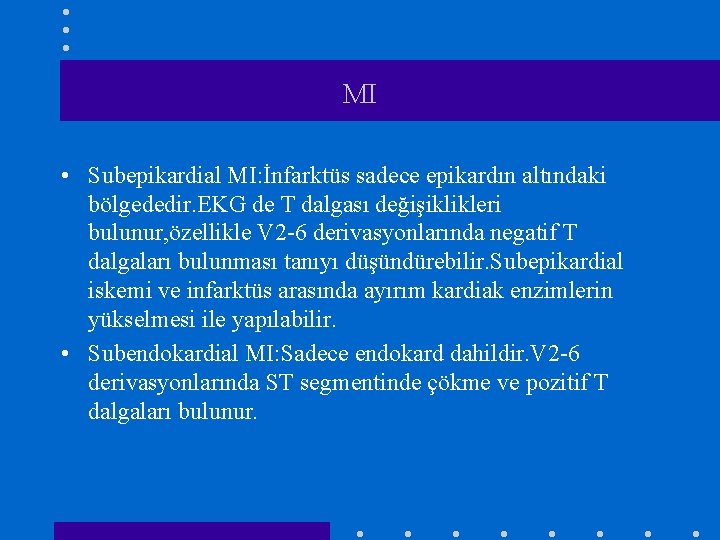 MI

• Subepikardial MI:İnfarktüs sadece epikardın altındaki bölgededir.EKG de T dalgası değişiklikleri bulunur,özellikle V2-6 derivasyonlarında negatif T dalgaları bulunması tanıyı düşündürebilir.Subepikardial iskemi ve infarktüs arasında ayırım kardiak enzimlerin yükselmesi ile yapılabilir.

• Subendokardial MI:Sadece endokard dahildir.V2-6 derivasyonlarında ST segmentinde çökme ve pozitif T dalgaları bulunur.